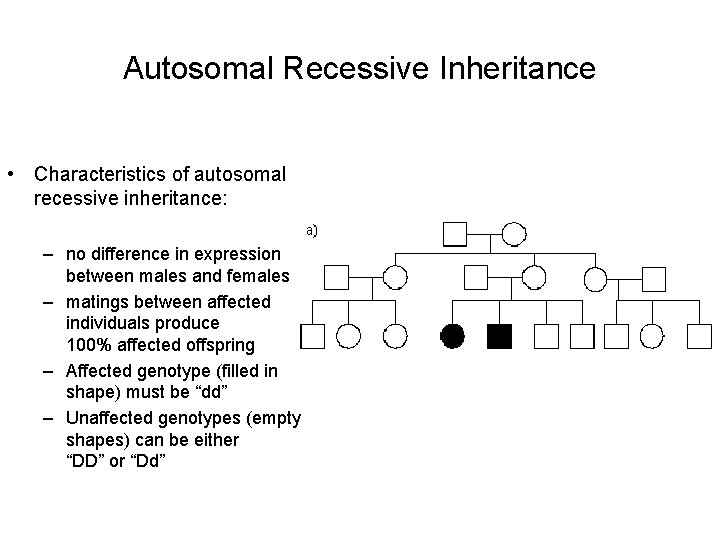 Autosomal Recessive Inheritance

• Characteristics of autosomal recessive inheritance:

– no difference in expression between males and females

– matings between affected individuals produce 100% affected offspring

– Affected genotype (filled in shape) must be “dd”

– Unaffected genotypes (empty shapes) can be either “DD” or “Dd”

a)